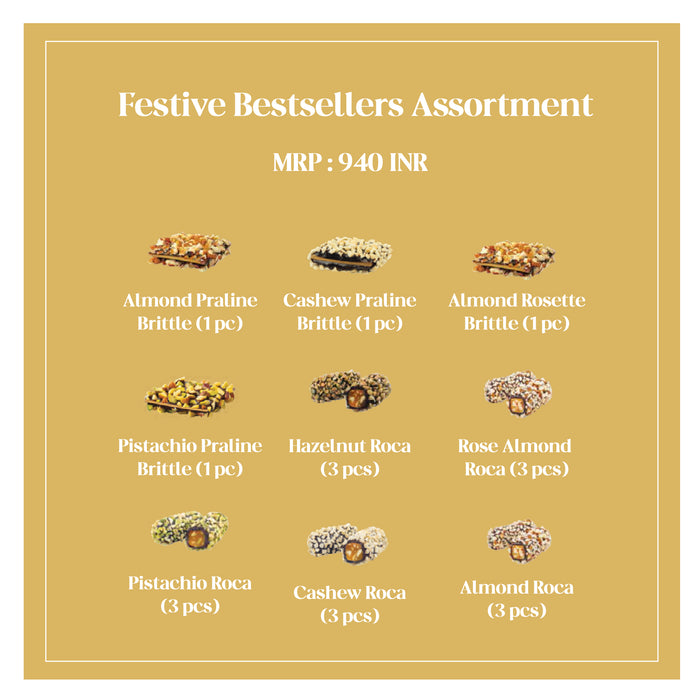 Festive Bestsellers Assortment

MRP : 940 INR

Almond Praline Brittle (1 pc)

Cashew Praline Brittle (1 pc)

Almond Rosette Brittle (1 pc)

Pistachio Praline Brittle (1 pc)

Hazelnut Roca (3 pcs)

Rose Almond Roca (3 pcs)

Pistachio Roca (3 pcs)

Cashew Roca (3 pcs)

Almond Roca (3 pcs)